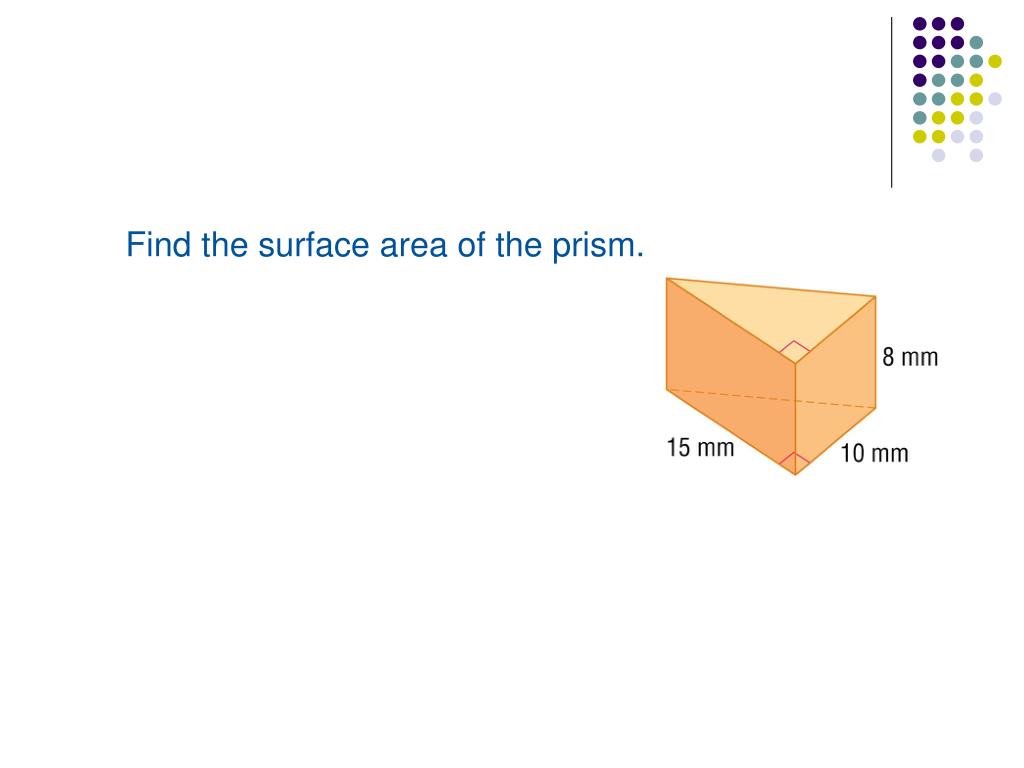 Find the surface area of the prism.

8 mm

15 mm

10 mm